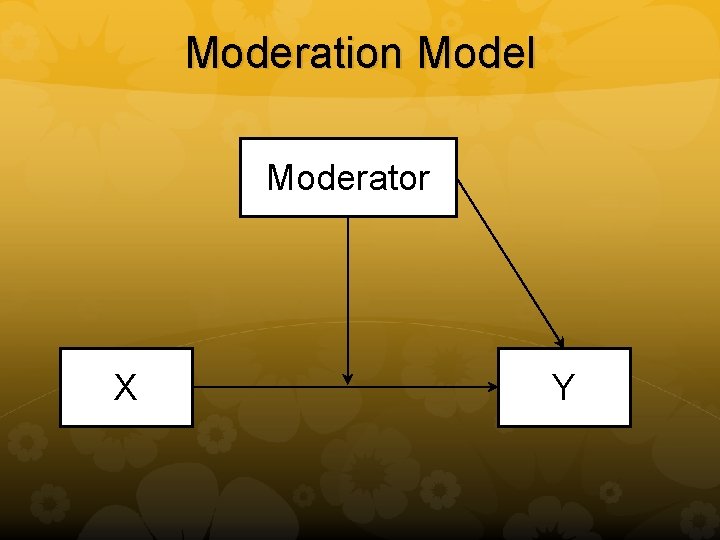 Moderation Model

Moderator

X

Y